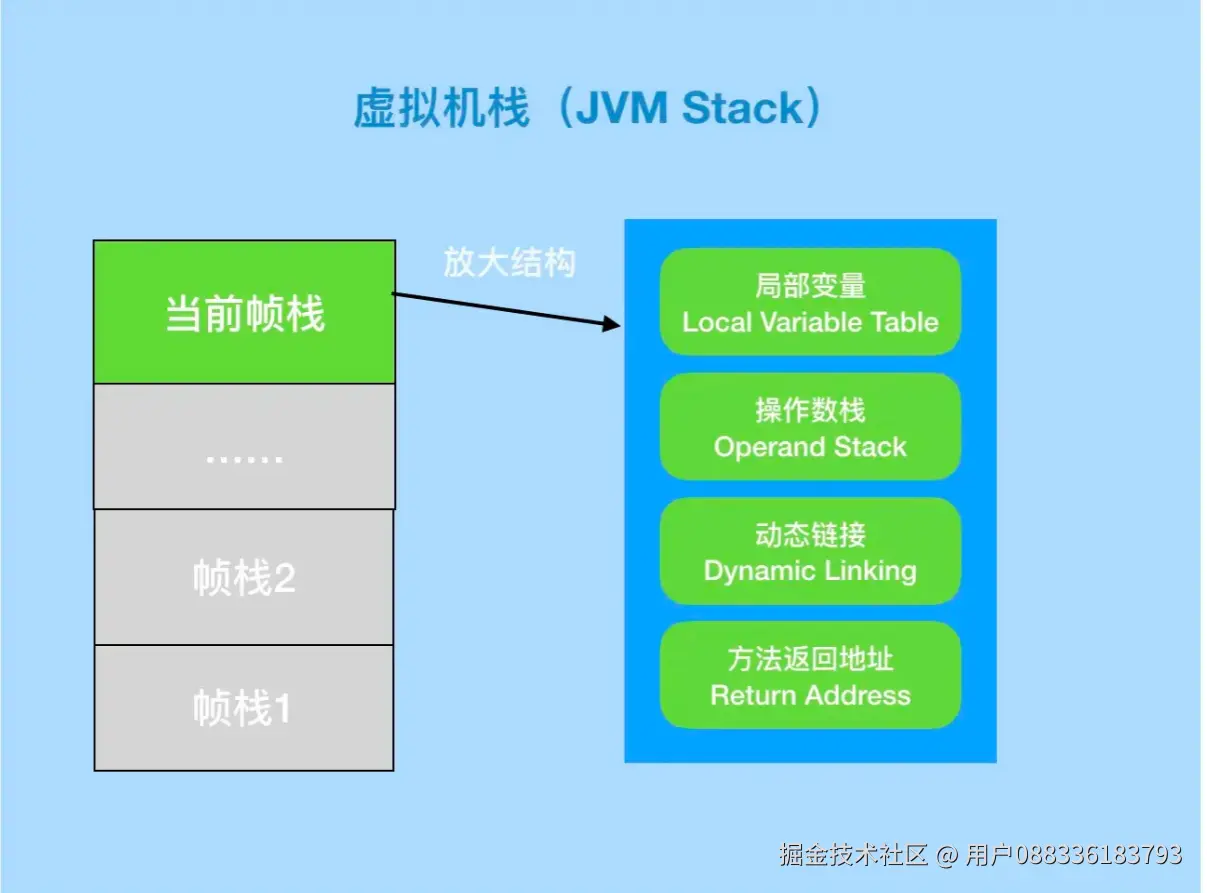 虚拟机栈（JVM Stack）

当前帧栈

……

帧栈2

帧栈1

放大结构

局部变量
Local Variable Table

操作数栈
Operand Stack

动态链接
Dynamic Linking

方法返回地址
Return Address

掘金技术社区 @ 用户088336183793